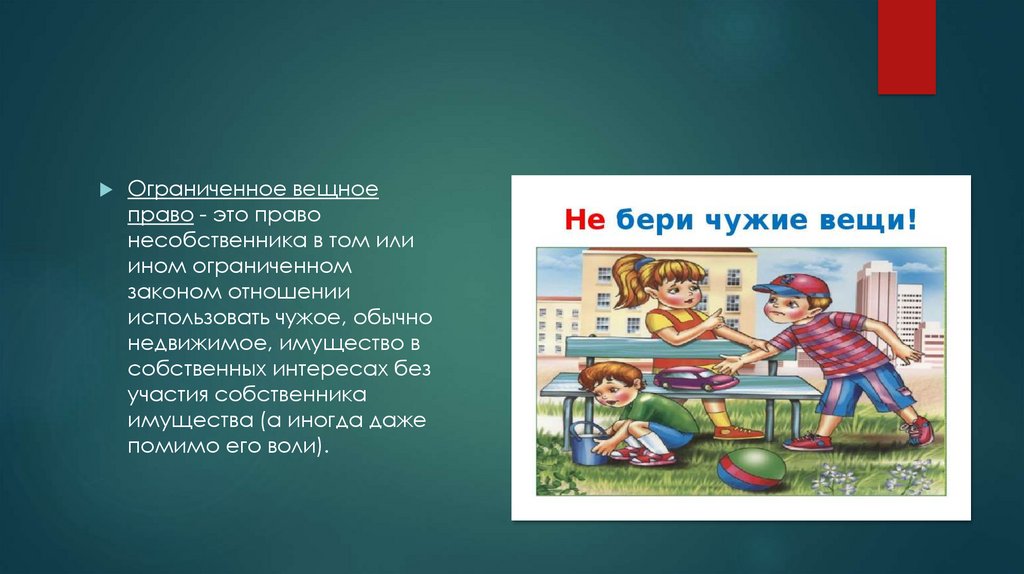 Ограниченное вещное право - это право несобственника в том или ином ограниченном законом отношении использовать чужое, обычно недвижимое, имущество в собственных интересах без участия собственника имущества (а иногда даже помимо его воли).

Не бери чужие вещи!